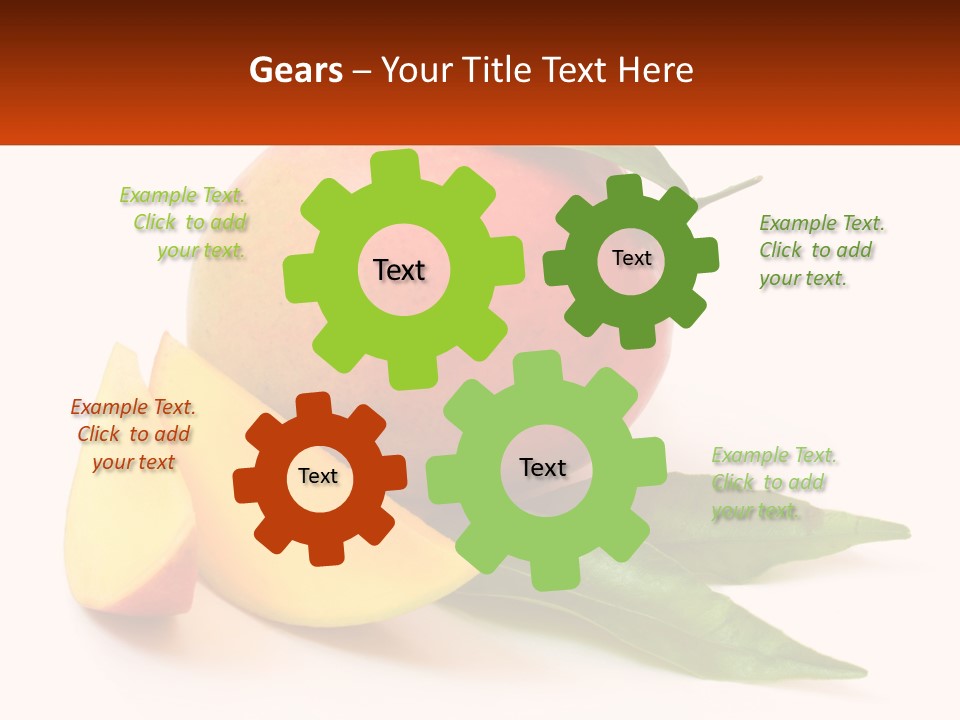 Gears – Your Title Text Here

Example Text. Click to add your text.

Text

Text

Example Text. Click to add your text.

Example Text. Click to add your text

Text

Text

Example Text. Click to add your text.